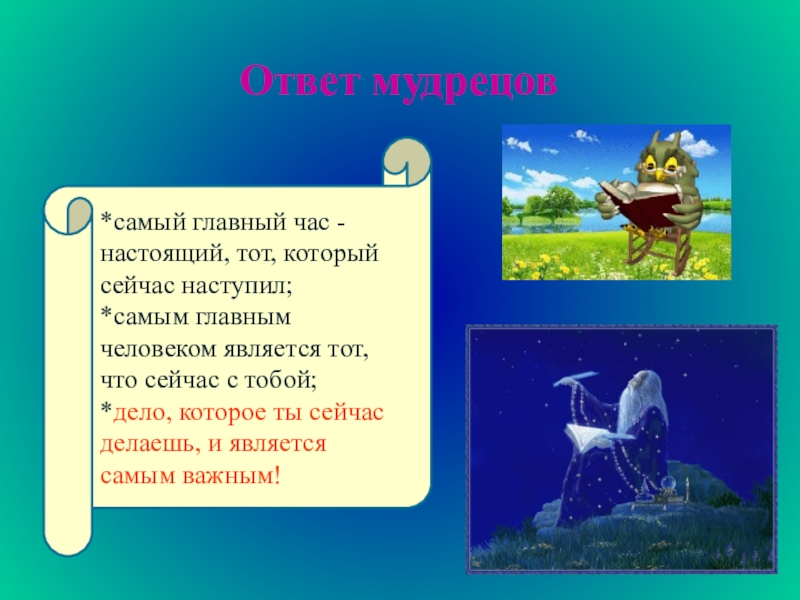 Ответ мудрецов

*самый главный час - настоящий, тот, который сейчас наступил;
*самым главным человеком является тот, что сейчас с тобой;
*дело, которое ты сейчас делаешь, и является самым важным!